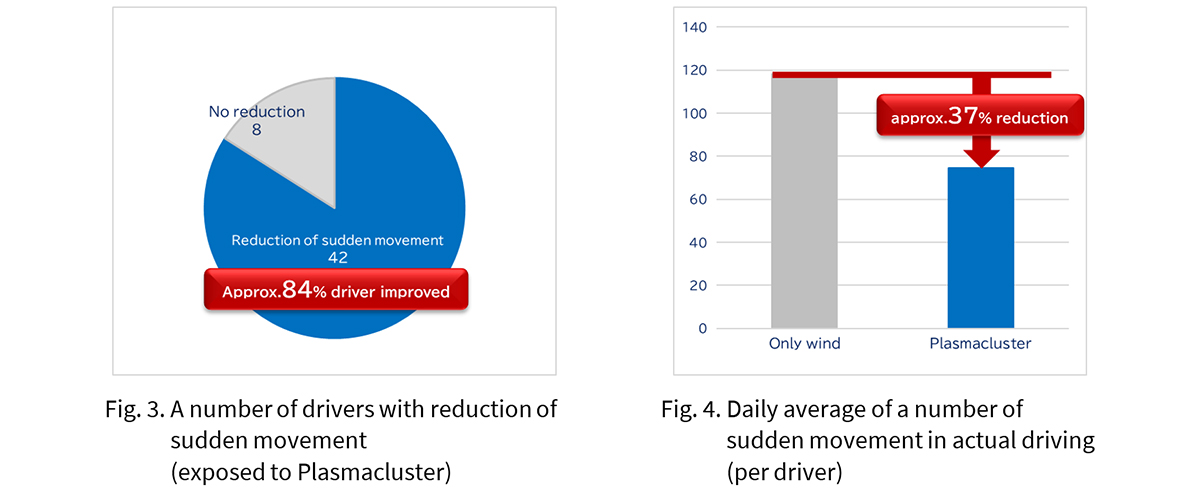 No reduction
8

Reduction of sudden movement
42

Approx.84% driver improved

Fig. 3. A number of drivers with reduction of sudden movement (exposed to Plasmacluster)

140
120
100
80
60
40
20
0

approx.37% reduction

Only wind
Plasmacluster

Fig. 4. Daily average of a number of sudden movement in actual driving (per driver)